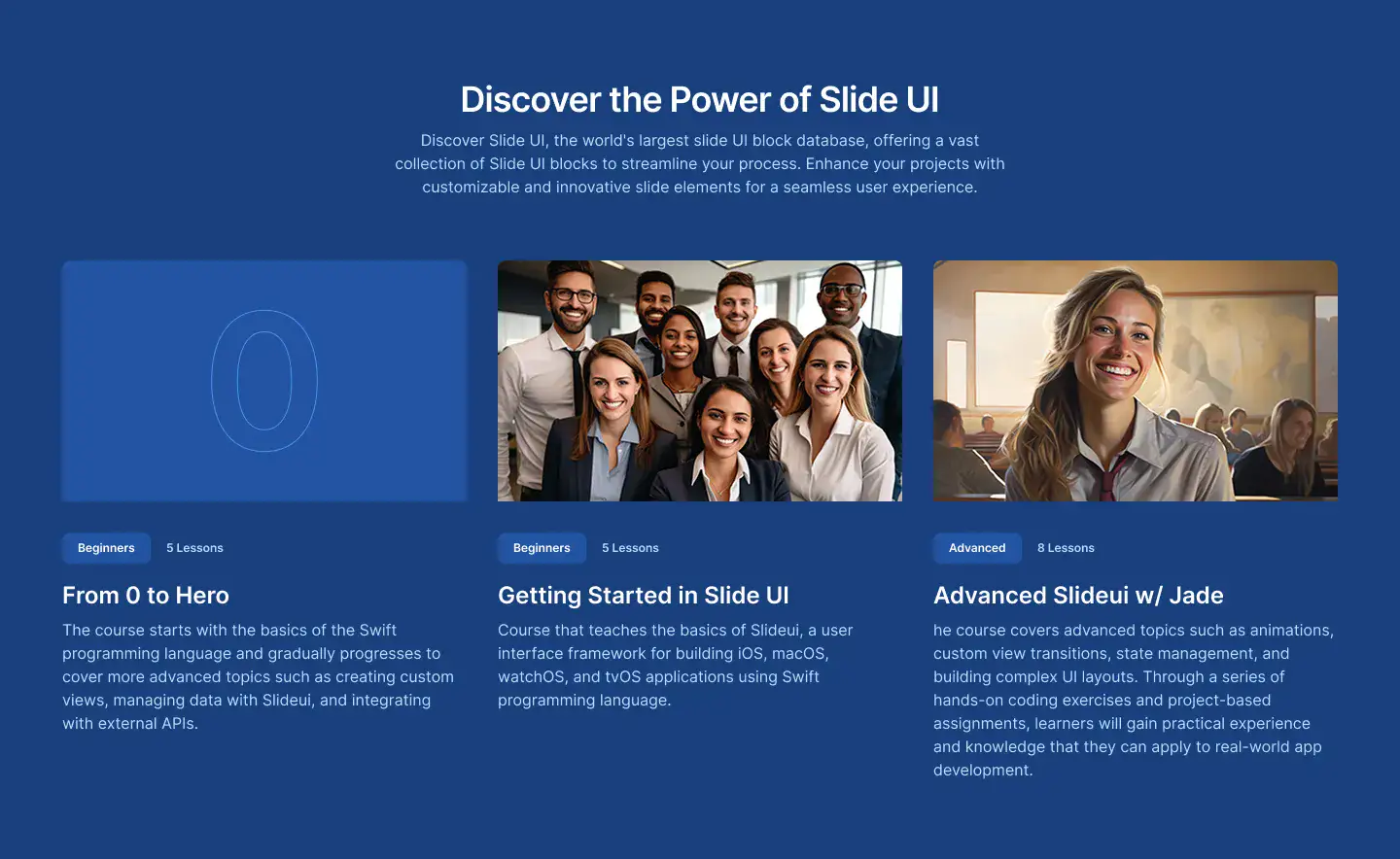 Discover the Power of Slide UI

Discover Slide UI, the world's largest slide UI block database, offering a vast collection of Slide UI blocks to streamline your process. Enhance your projects with customizable and innovative slide elements for a seamless user experience.

0

Beginners 5 Lessons

From 0 to Hero

The course starts with the basics of the Swift programming language and gradually progresses to cover more advanced topics such as creating custom views, managing data with Slideui, and integrating with external APIs.

Beginners 5 Lessons

Getting Started in Slide UI

Course that teaches the basics of Slideui, a user interface framework for building iOS, macOS, watchOS, and tvOS applications using Swift programming language.

Advanced 8 Lessons

Advanced Slideui w/ Jade

he course covers advanced topics such as animations, custom view transitions, state management, and building complex UI layouts. Through a series of hands-on coding exercises and project-based assignments, learners will gain practical experience and knowledge that they can apply to real-world app development.